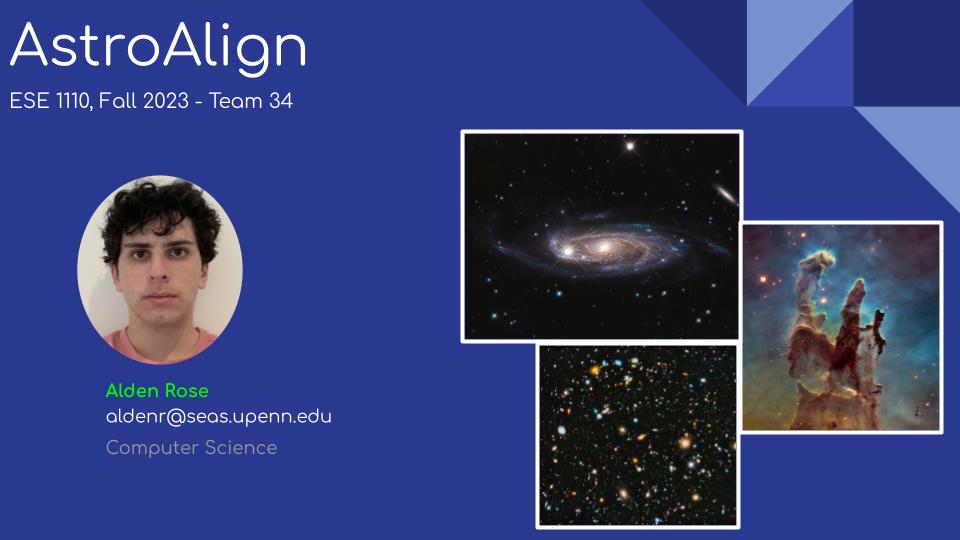 AstroAlign

ESE 1110, Fall 2023 - Team 34

Alden Rose
aldenr@seas.upenn.edu
Computer Science